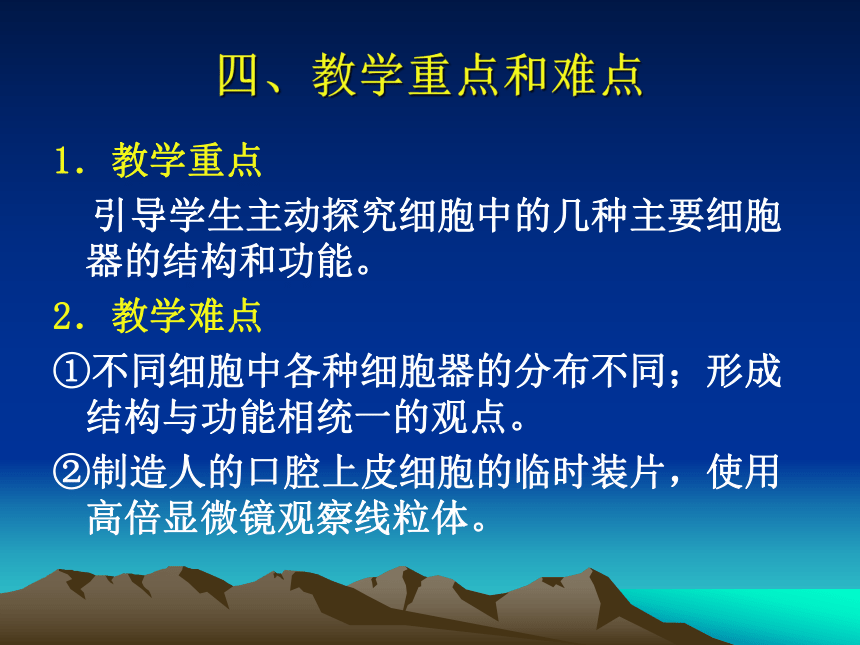 四、教学重点和难点

1．教学重点

引导学生主动探究细胞中的几种主要细胞器的结构和功能。

2．教学难点

①不同细胞中各种细胞器的分布不同；形成结构与功能相统一的观点。

②制造人的口腔上皮细胞的临时装片，使用高倍显微镜观察线粒体。